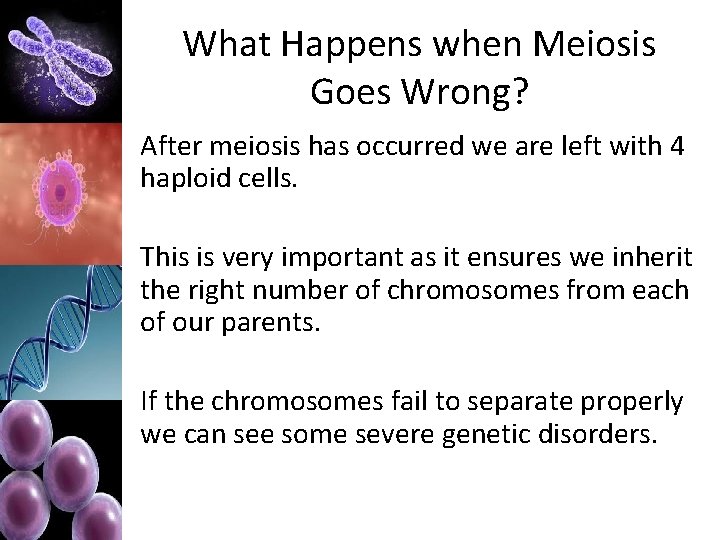 What Happens when Meiosis Goes Wrong?

After meiosis has occurred we are left with 4 haploid cells.

This is very important as it ensures we inherit the right number of chromosomes from each of our parents.

If the chromosomes fail to separate properly we can see some severe genetic disorders.